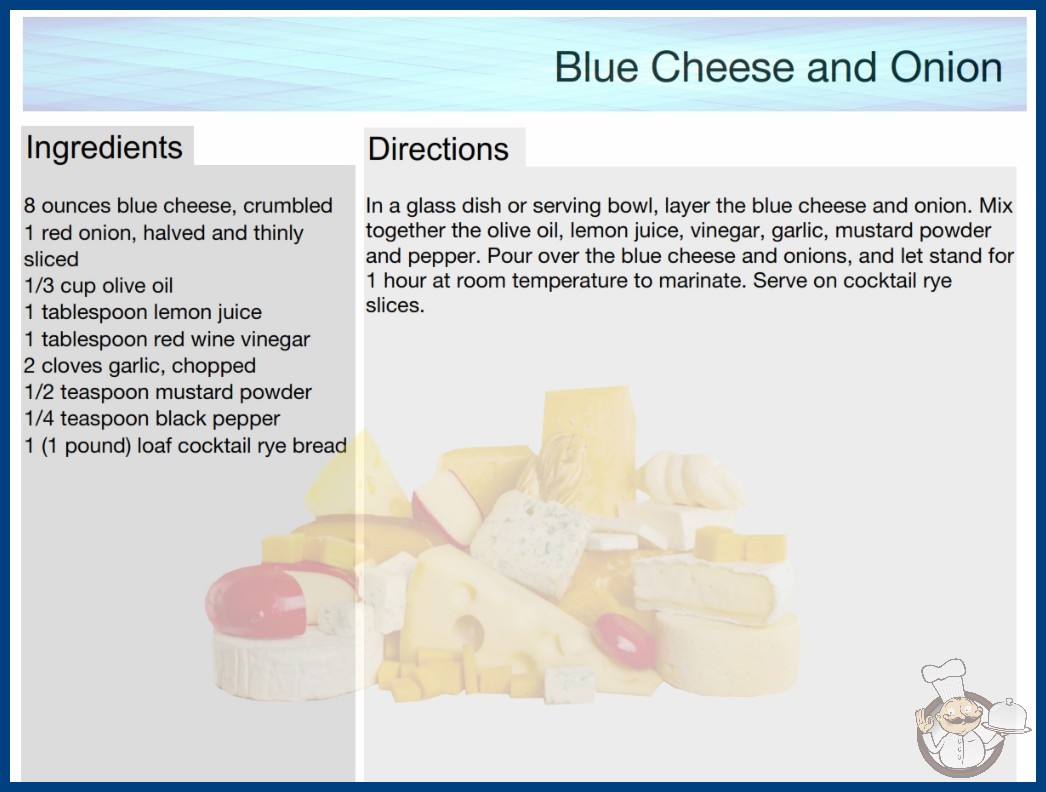 Blue Cheese and Onion

Ingredients

8 ounces blue cheese, crumbled
1 red onion, halved and thinly sliced
1/3 cup olive oil
1 tablespoon lemon juice
1 tablespoon red wine vinegar
2 cloves garlic, chopped
1/2 teaspoon mustard powder
1/4 teaspoon black pepper
1 (1 pound) loaf cocktail rye bread

Directions

In a glass dish or serving bowl, layer the blue cheese and onion. Mix together the olive oil, lemon juice, vinegar, garlic, mustard powder and pepper. Pour over the blue cheese and onions, and let stand for 1 hour at room temperature to marinate. Serve on cocktail rye slices.